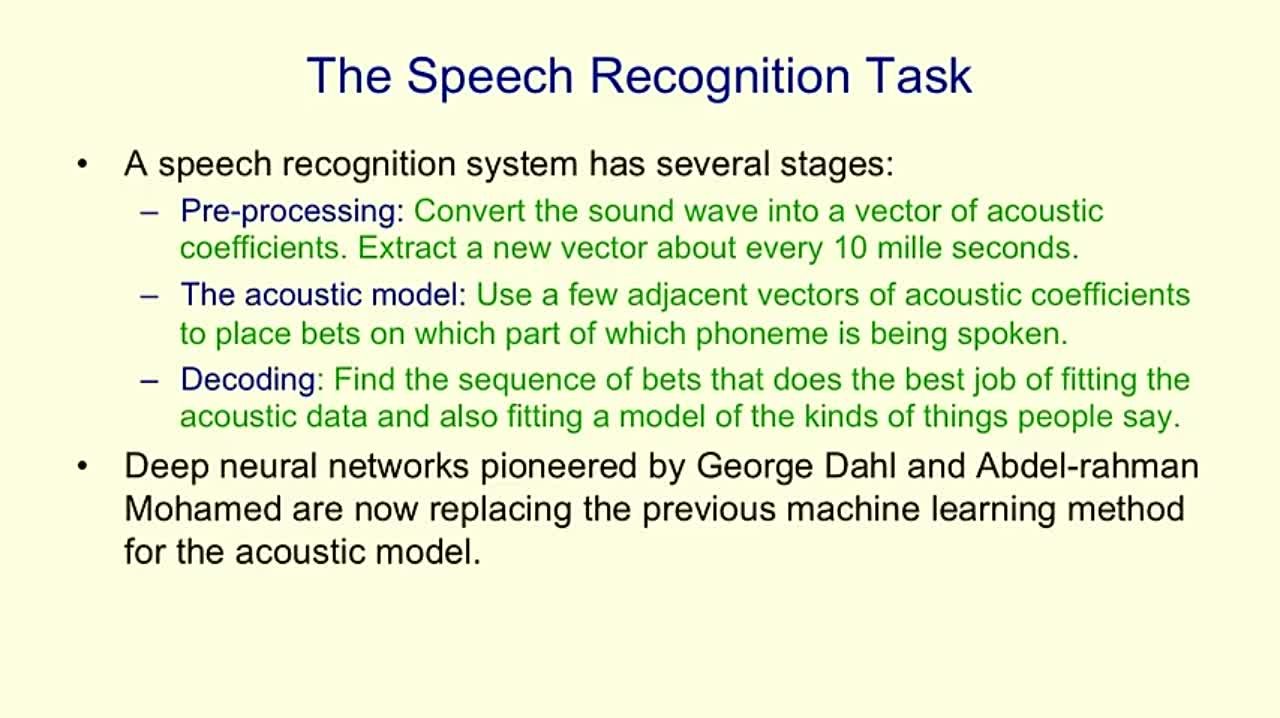 The Speech Recognition Task

• A speech recognition system has several stages:
– Pre-processing: Convert the sound wave into a vector of acoustic coefficients. Extract a new vector about every 10 mille seconds.
– The acoustic model: Use a few adjacent vectors of acoustic coefficients to place bets on which part of which phoneme is being spoken.
– Decoding: Find the sequence of bets that does the best job of fitting the acoustic data and also fitting a model of the kinds of things people say.

• Deep neural networks pioneered by George Dahl and Abdel-rahman Mohamed are now replacing the previous machine learning method for the acoustic model.